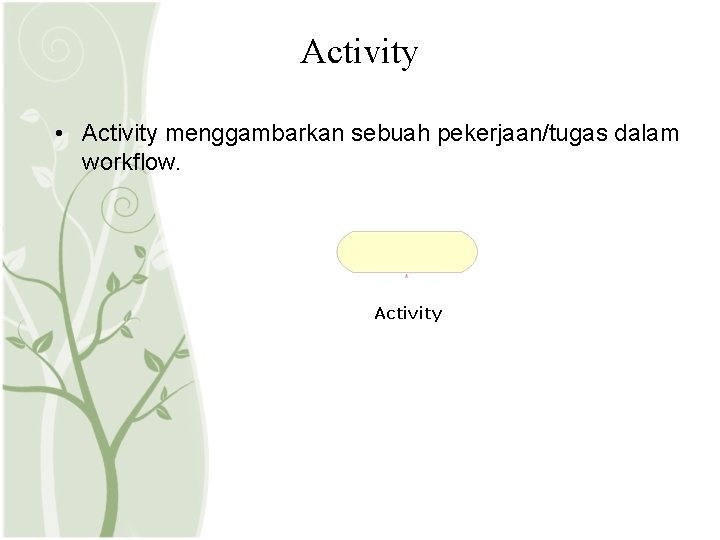 Activity

• Activity menggambarkan sebuah pekerjaan/tugas dalam workflow.

Activity